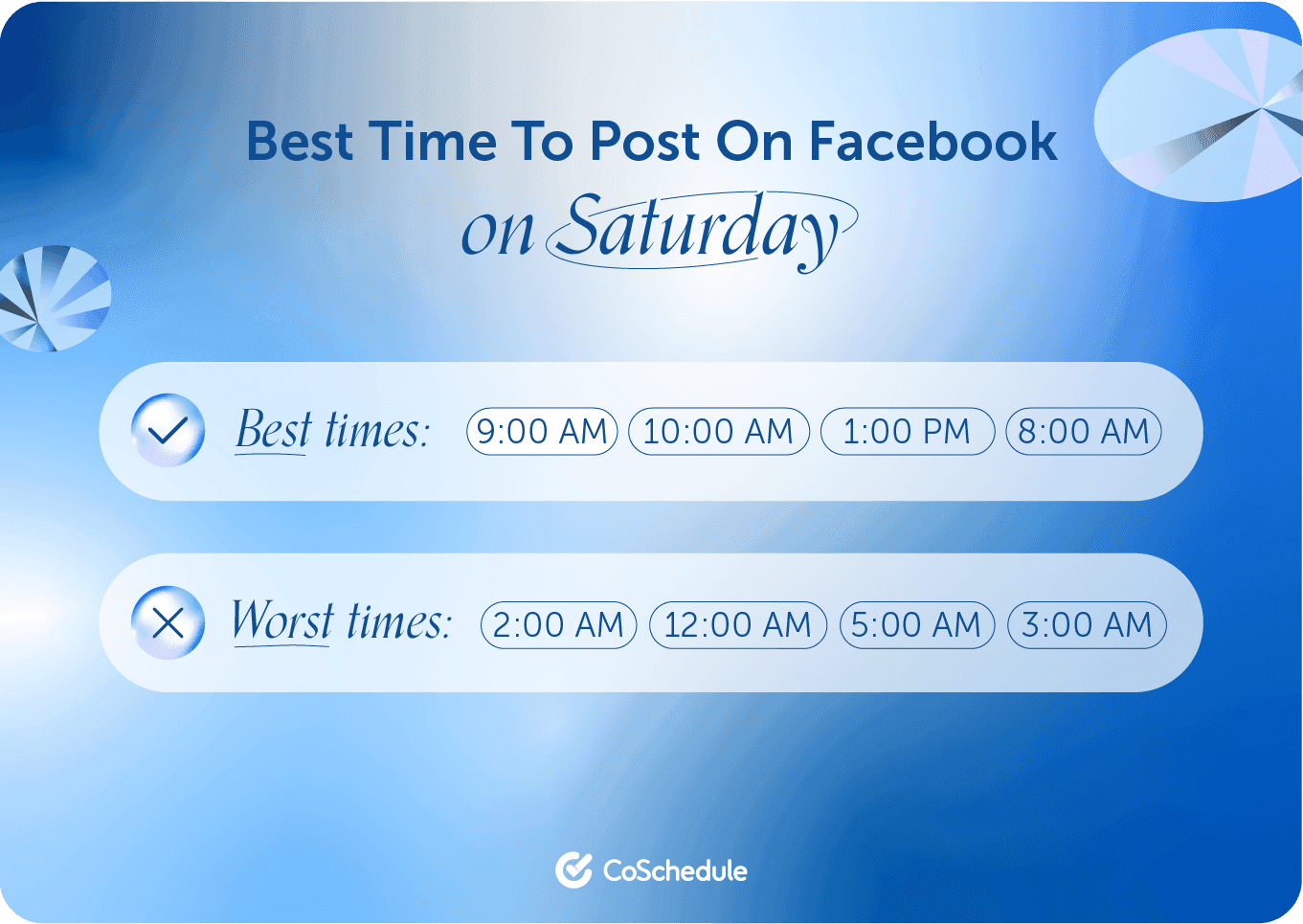 Best Time To Post On Facebook on Saturday

Best times: 9:00 AM 10:00 AM 1:00 PM 8:00 AM

Worst times: 2:00 AM 12:00 AM 5:00 AM 3:00 AM

CoSchedule